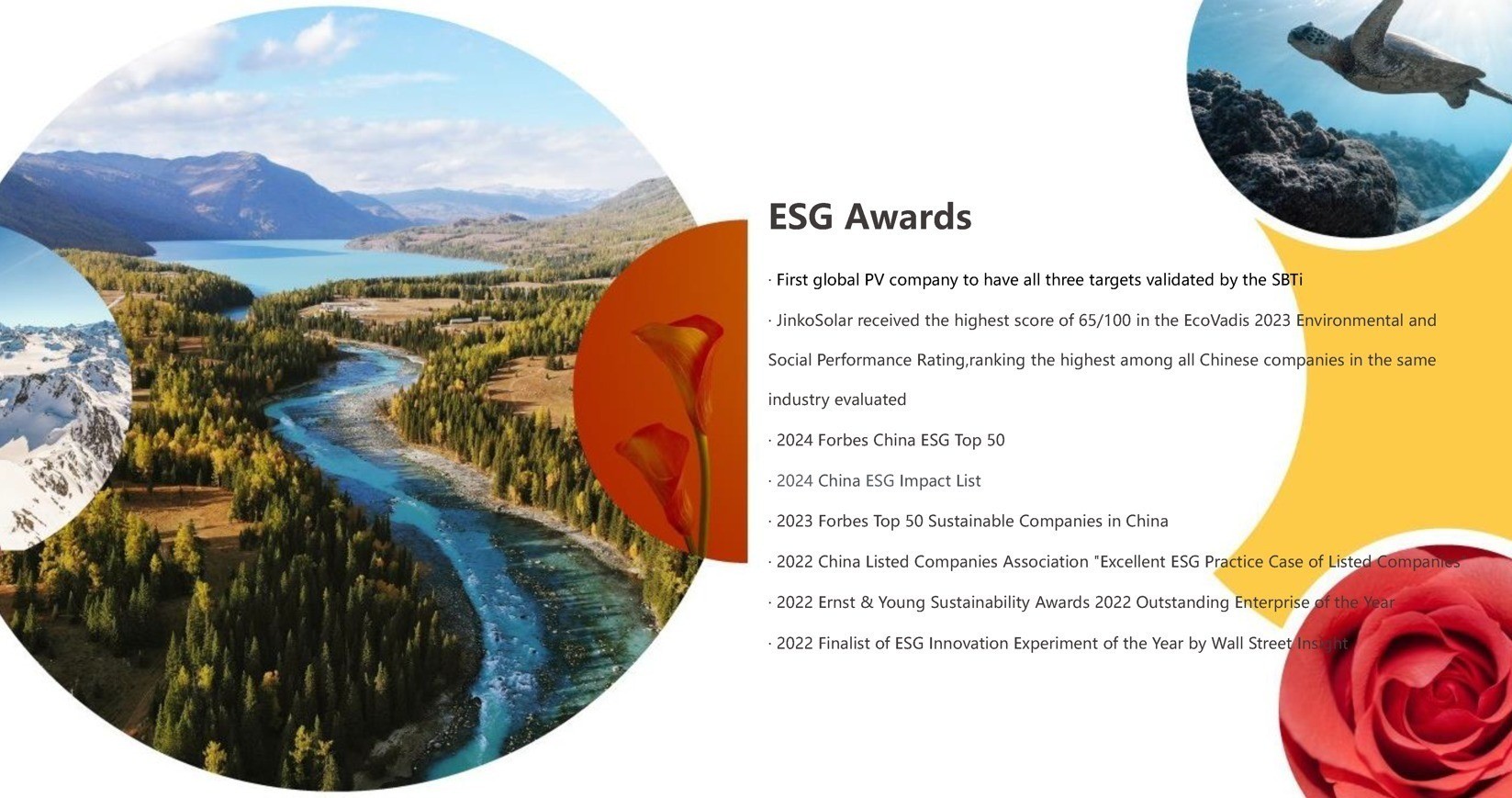 ESG Awards

· First global PV company to have all three targets validated by the SBTi

· JinkoSolar received the highest score of 65/100 in the EcoVadis 2023 Environmental and Social Performance Rating,ranking the highest among all Chinese companies in the same industry evaluated

· 2024 Forbes China ESG Top 50

· 2024 China ESG Impact List

· 2023 Forbes Top 50 Sustainable Companies in China

· 2022 China Listed Companies Association "Excellent ESG Practice Case of Listed Companies

· 2022 Ernst & Young Sustainability Awards 2022 Outstanding Enterprise of the Year

· 2022 Finalist of ESG Innovation Experiment of the Year by Wall Street Insight